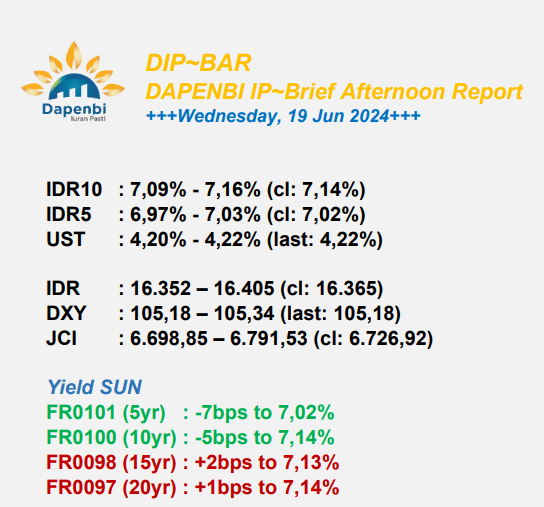 Dapenbi
Iuran Pasti

DIP~BAR
DAPENBI IP~Brief Afternoon Report
+++Wednesday, 19 Jun 2024+++

IDR10 : 7,09% - 7,16% (cl: 7,14%)
IDR5 : 6,97% - 7,03% (cl: 7,02%)
UST : 4,20% - 4,22% (last: 4,22%)

IDR : 16.352 – 16.405 (cl: 16.365)
DXY : 105,18 – 105,34 (last: 105,18)
JCI : 6.698,85 – 6.791,53 (cl: 6.726,92)

Yield SUN
FR0101 (5yr) : -7bps to 7,02%
FR0100 (10yr) : -5bps to 7,14%
FR0098 (15yr) : +2bps to 7,13%
FR0097 (20yr) : +1bps to 7,14%